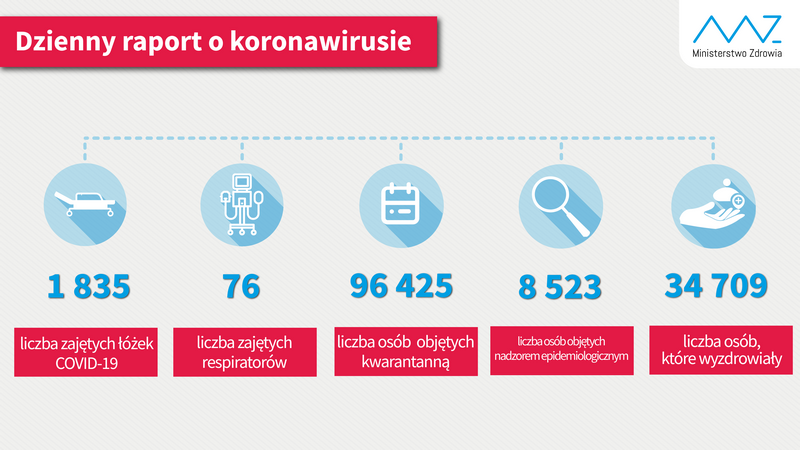 Dzienny raport o koronawirusie

Ministerstwo Zdrowia

1 835

liczba zajętych łóżek COVID-19

76

liczba zajętych respiratorów

96 425

liczba osób objętych kwarantanną

8 523

liczba osób objętych nadzorem epidemiologicznym

34 709

liczba osób, które wyzdrowiały